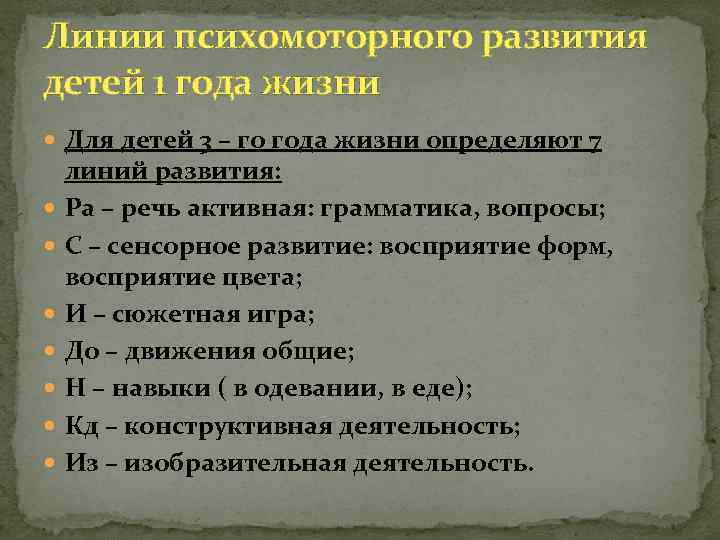 Линии психомоторного развития детей 1 года жизни

Для детей 3 – го года жизни определяют 7 линий развития:

Ра – речь активная: грамматика, вопросы;

С – сенсорное развитие: восприятие форм, восприятие цвета;

И – сюжетная игра;

До – движения общие;

Н – навыки ( в одевании, в еде);

Кд – конструктивная деятельность;

Из – изобразительная деятельность.